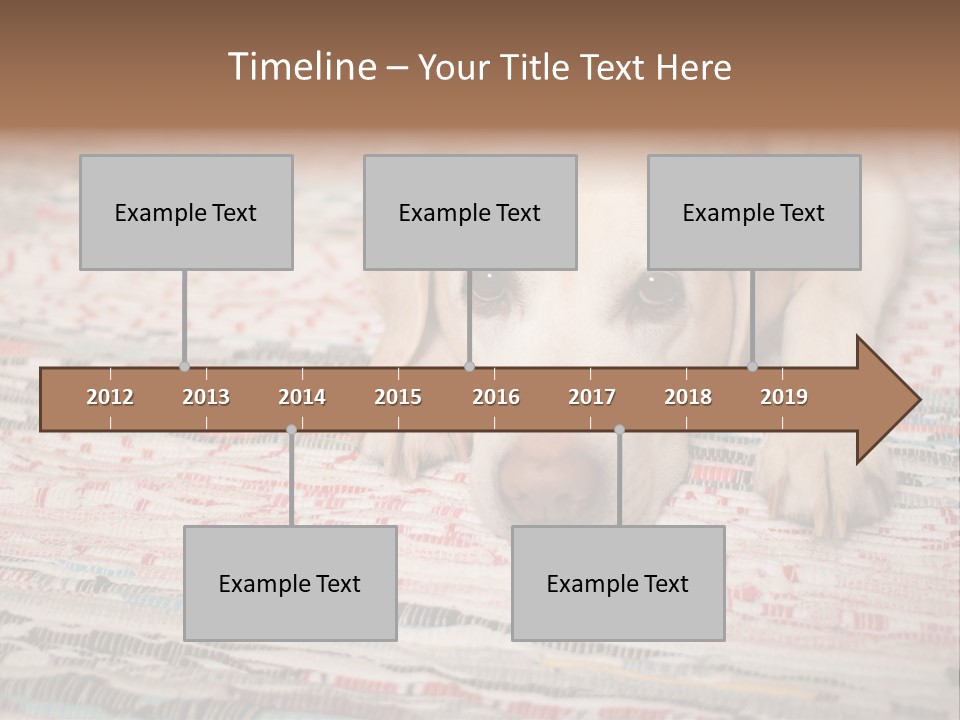 Timeline – Your Title Text Here

Example Text

Example Text

Example Text

2012 2013 2014 2015 2016 2017 2018 2019

Example Text

Example Text